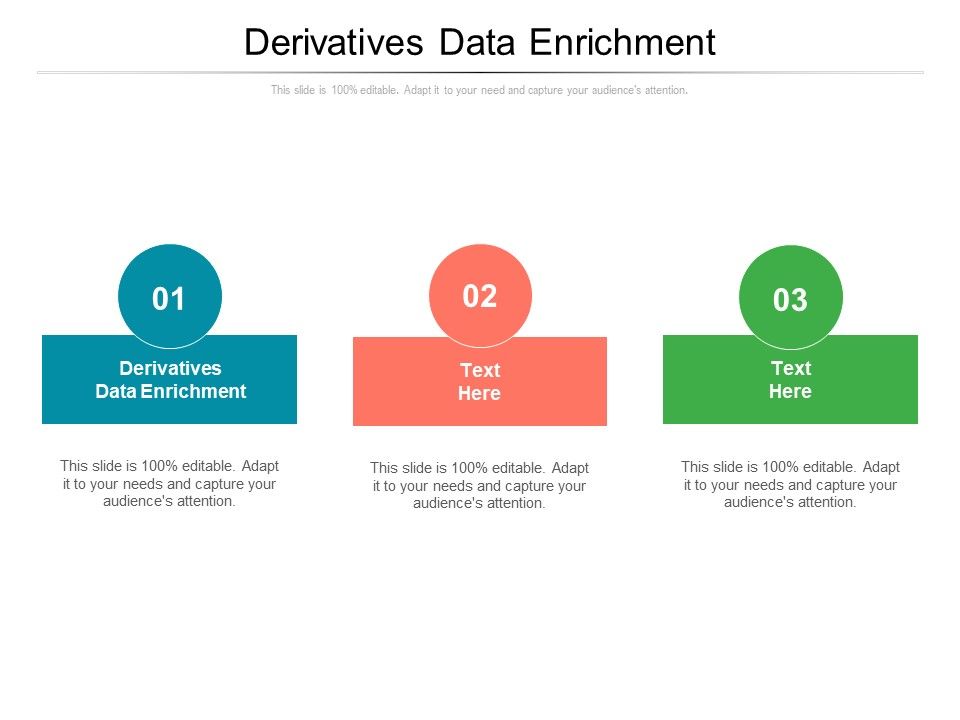 Derivatives Data Enrichment

This slide is 100% editable. Adapt it to your need and capture your audience's attention.

01

Derivatives Data Enrichment

This slide is 100% editable. Adapt it to your needs and capture your audience's attention.

02

Text Here

This slide is 100% editable. Adapt it to your needs and capture your audience's attention.

03

Text Here

This slide is 100% editable. Adapt it to your needs and capture your audience's attention.